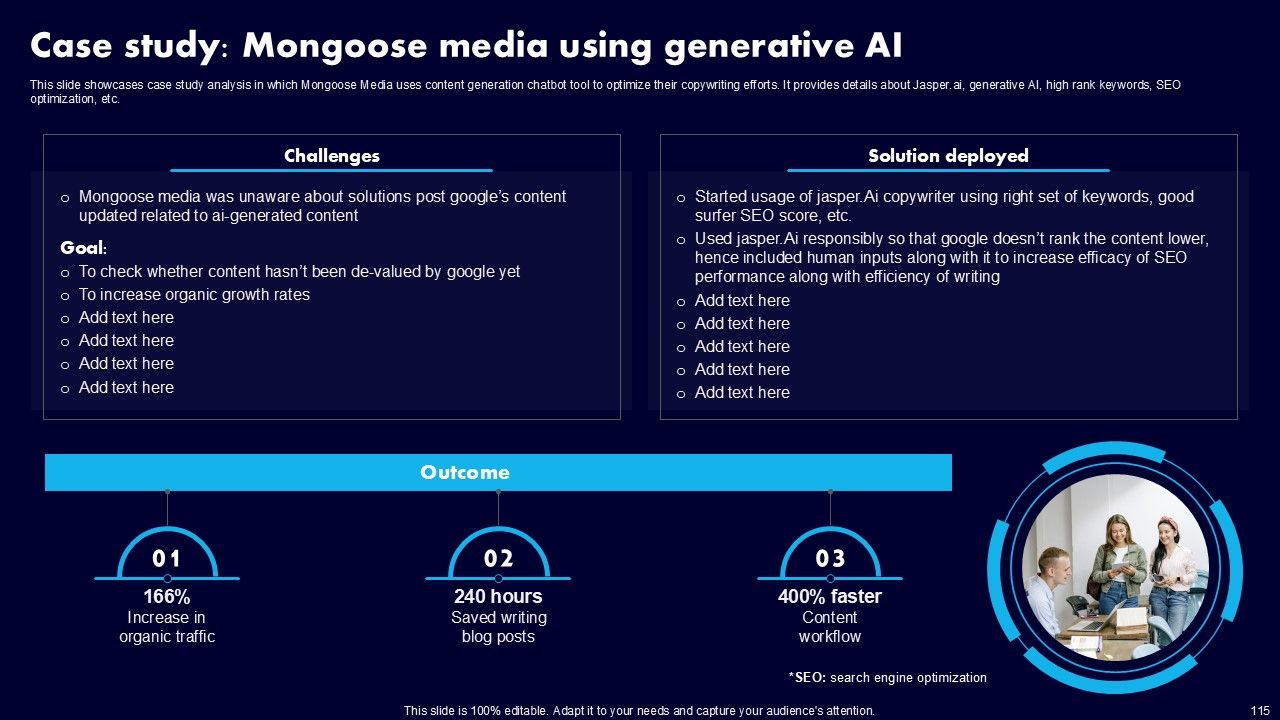 Case study: Mongoose media using generative AI

This slide showcases case study analysis in which Mongoose Media uses content generation chatbot tool to optimize their copywriting efforts. It provides details about Jasper.ai, generative AI, high rank keywords, SEO optimization, etc.

Challenges

o Mongoose media was unaware about solutions post google's content updated related to ai-generated content

Goal:
o To check whether content hasn't been de-valued by google yet
o To increase organic growth rates
o Add text here
o Add text here
o Add text here
o Add text here

Solution deployed

o Started usage of jasper.Ai copywriter using right set of keywords, good surfer SEO score, etc.
o Used jasper.Ai responsibly so that google doesn't rank the content lower, hence included human inputs along with it to increase efficacy of SEO performance along with efficiency of writing
o Add text here
o Add text here
o Add text here
o Add text here
o Add text here

Outcome

01
166%
Increase in organic traffic

02
240 hours
Saved writing blog posts

03
400% faster
Content workflow

*SEO: search engine optimization

This slide is 100% editable. Adapt it to your needs and capture your audience's attention.

115